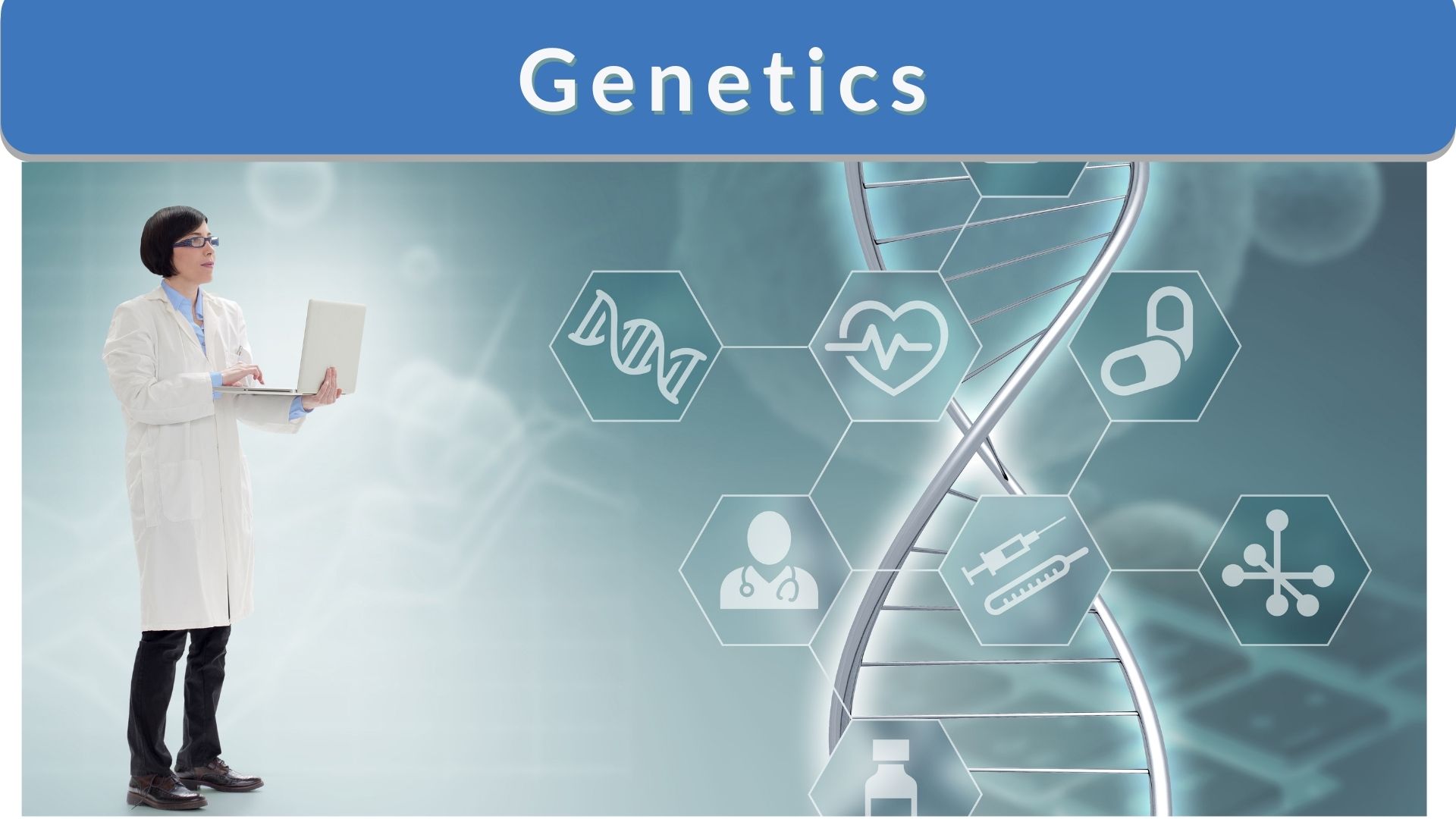 Genetics